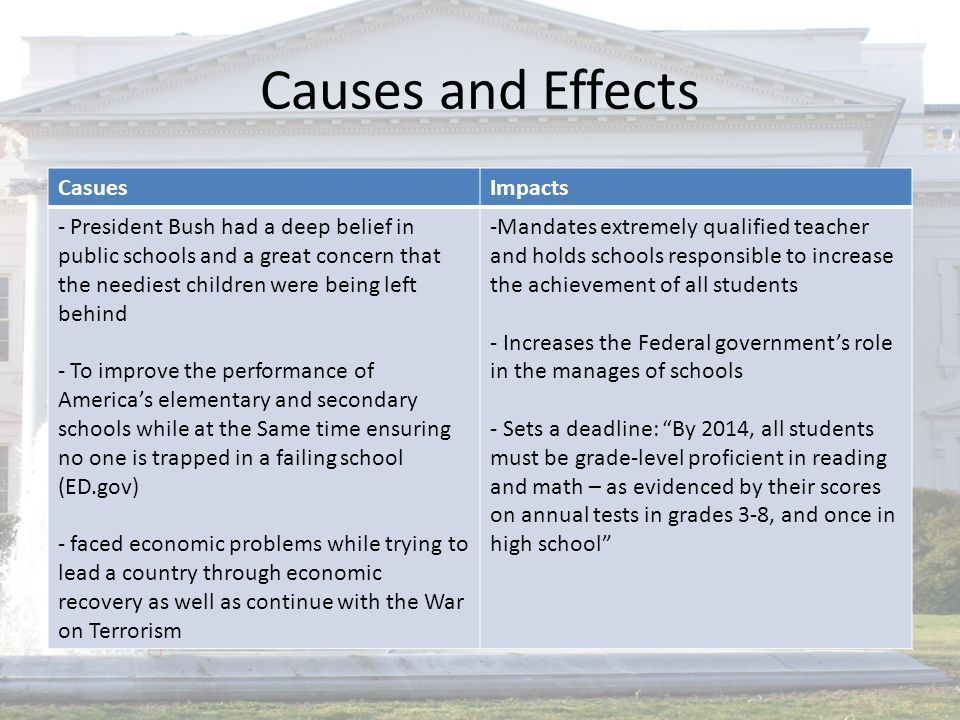 Causes and Effects

| Casues | Impacts |
|---|---|
| - President Bush had a deep belief in public schools and a great concern that the neediest children were being left behind<br><br>- To improve the performance of America's elementary and secondary schools while at the Same time ensuring no one is trapped in a failing school (ED.gov)<br><br>- faced economic problems while trying to lead a country through economic recovery as well as continue with the War on Terrorism | -Mandates extremely qualified teacher and holds schools responsible to increase the achievement of all students<br><br>- Increases the Federal government's role in the manages of schools<br><br>- Sets a deadline: "By 2014, all students must be grade-level proficient in reading and math – as evidenced by their scores on annual tests in grades 3-8, and once in high school" |